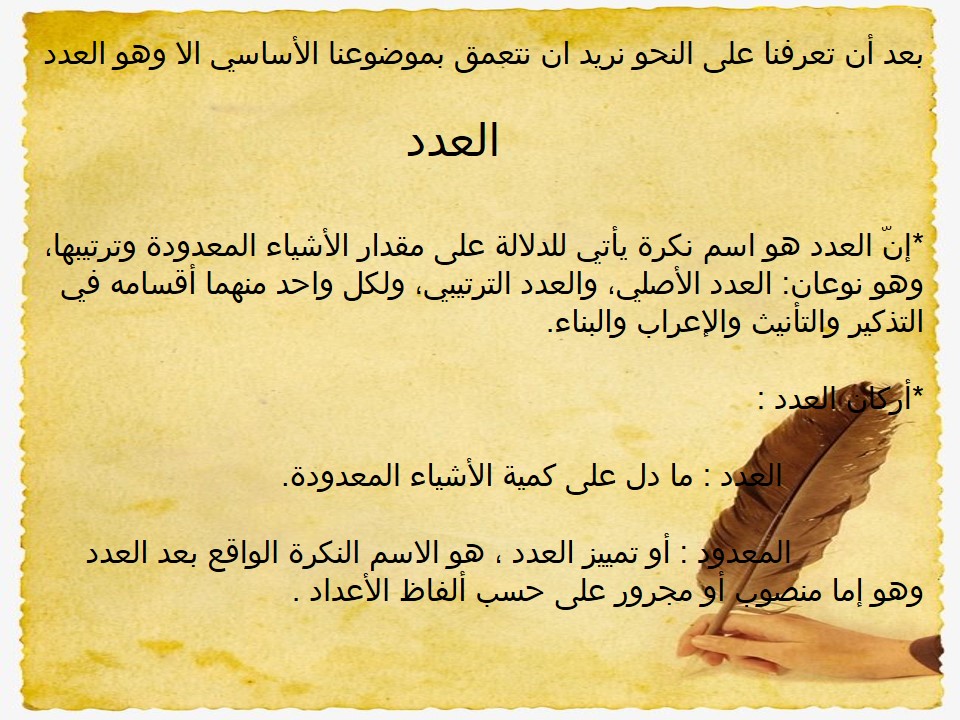 بعد أن تعرفنا على النحو نريد ان نتعمق بموضوعنا الأساسي الا وهو العدد

العدد

*إنّ العدد هو اسم نكرة يأتي للدلالة على مقدار الأشياء المعدودة وترتيبها، وهو نوعان: العدد الأصلي، والعدد الترتيبي، ولكل واحد منهما أقسامه في التذكير والتأنيث والإعراب والبناء.

*أركان العدد :

العدد : ما دل على كمية الأشياء المعدودة.

المعدود : أو تمييز العدد ، هو الاسم النكرة الواقع بعد العدد وهو إما منصوب أو مجرور على حسب ألفاظ الأعداد .